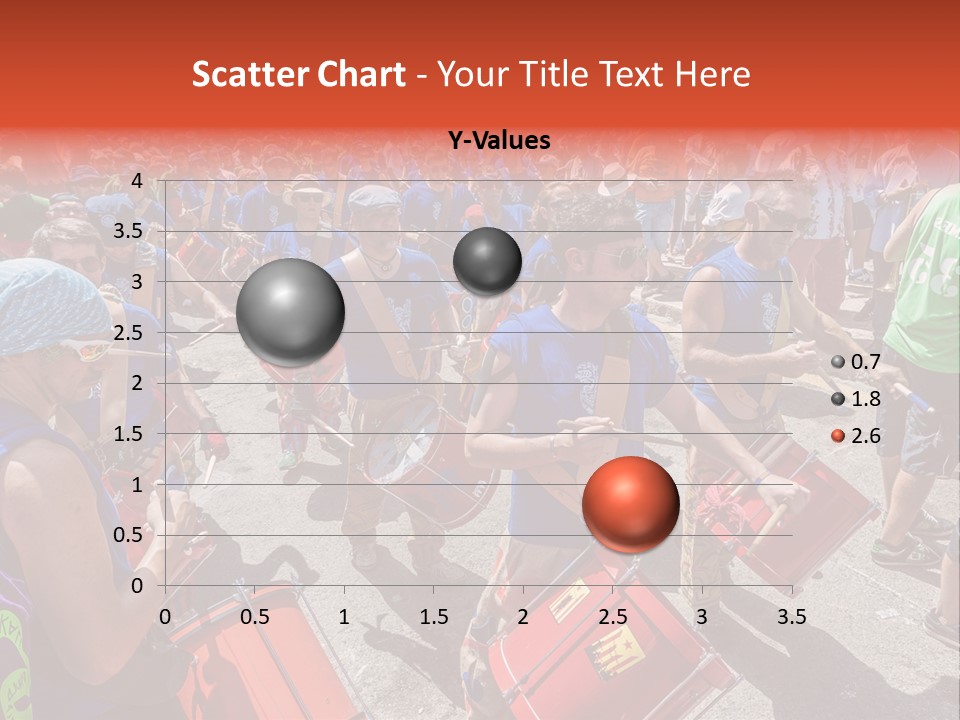 Scatter Chart - Your Title Text Here

Y-Values

4
3.5
3
2.5
2
1.5
1
0.5
0

0 0.5 1 1.5 2 2.5 3 3.5

0.7
1.8
2.6